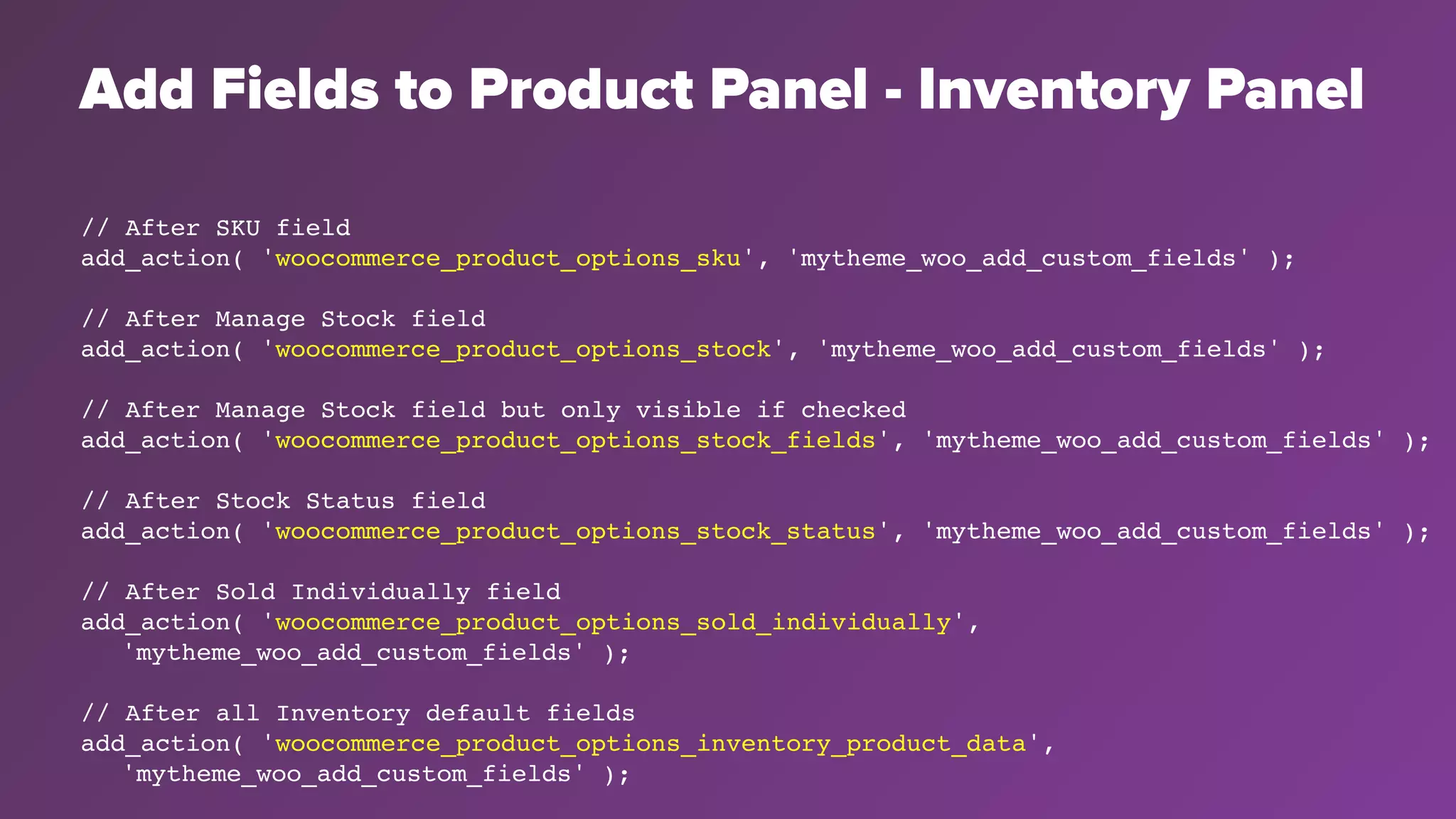 Add Fields to Product Panel - Inventory Panel

// After SKU field
add_action( 'woocommerce_product_options_sku', 'mytheme_woo_add_custom_fields' );

// After Manage Stock field
add_action( 'woocommerce_product_options_stock', 'mytheme_woo_add_custom_fields' );

// After Manage Stock field but only visible if checked
add_action( 'woocommerce_product_options_stock_fields', 'mytheme_woo_add_custom_fields' );

// After Stock Status field
add_action( 'woocommerce_product_options_stock_status', 'mytheme_woo_add_custom_fields' );

// After Sold Individually field
add_action( 'woocommerce_product_options_sold_individually',
'mytheme_woo_add_custom_fields' );

// After all Inventory default fields
add_action( 'woocommerce_product_options_inventory_product_data',
'mytheme_woo_add_custom_fields' );